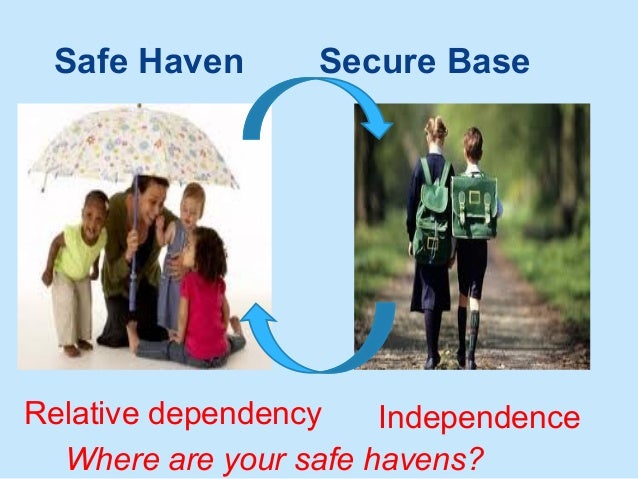 Safe Haven Secure Base

Relative dependency Independence

Where are your safe havens?